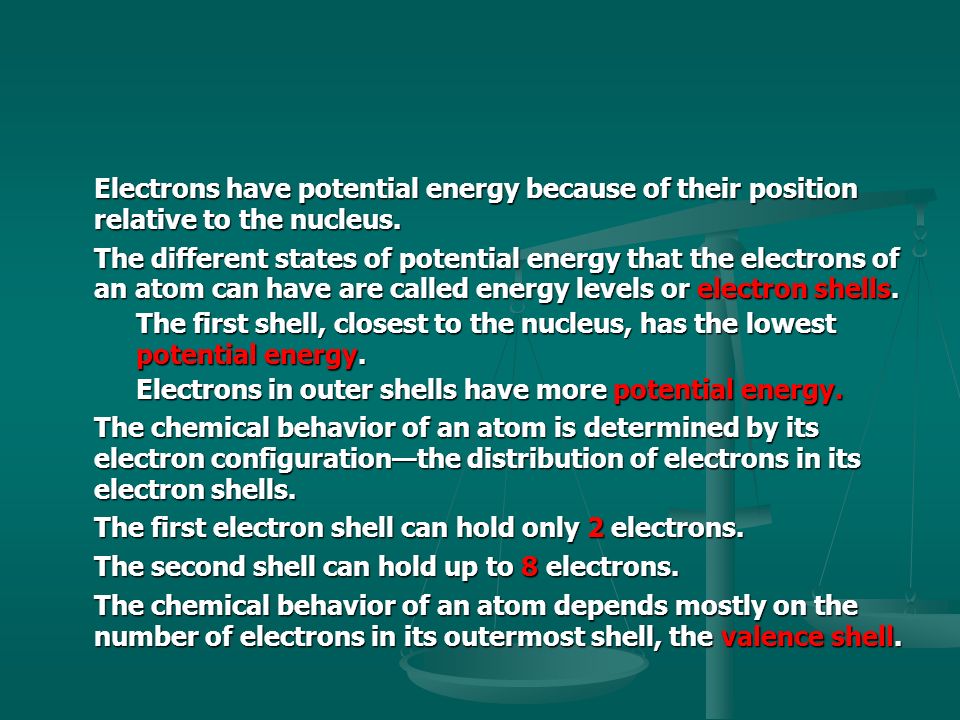 Electrons have potential energy because of their position relative to the nucleus.

The different states of potential energy that the electrons of an atom can have are called energy levels or electron shells.

The first shell, closest to the nucleus, has the lowest potential energy.

Electrons in outer shells have more potential energy.

The chemical behavior of an atom is determined by its electron configuration—the distribution of electrons in its electron shells.

The first electron shell can hold only 2 electrons.

The second shell can hold up to 8 electrons.

The chemical behavior of an atom depends mostly on the number of electrons in its outermost shell, the valence shell.